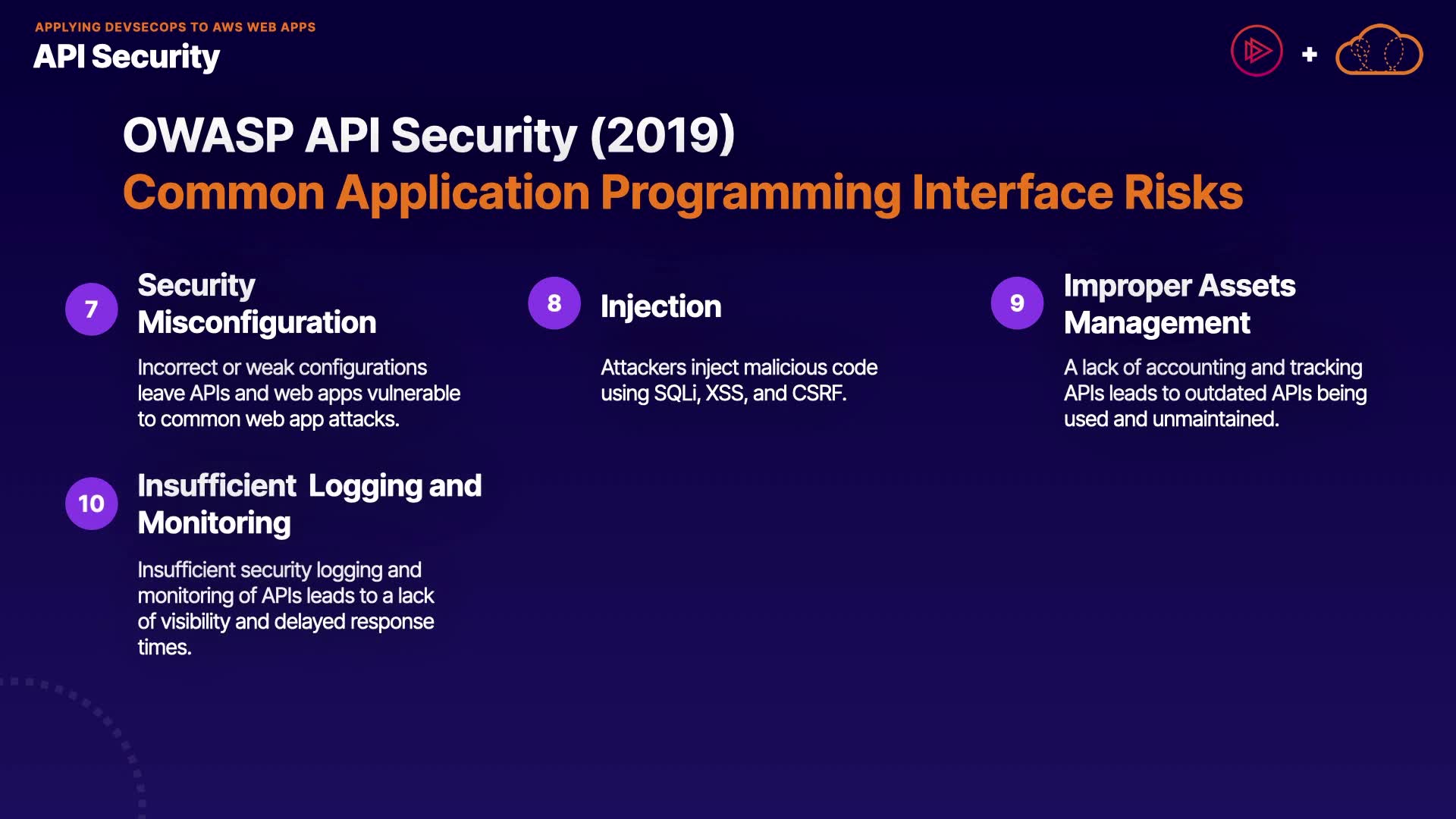 APPLYING DEVSECOPS TO AWS WEB APPS
API Security

+

OWASP API Security (2019)
Common Application Programming Interface Risks

7
Security Misconfiguration

Incorrect or weak configurations leave APIs and web apps vulnerable to common web app attacks.

8
Injection

Attackers inject malicious code using SQLi, XSS, and CSRF.

9
Improper Assets Management

A lack of accounting and tracking APIs leads to outdated APIs being used and unmaintained.

10
Insufficient Logging and Monitoring

Insufficient security logging and monitoring of APIs leads to a lack of visibility and delayed response times.